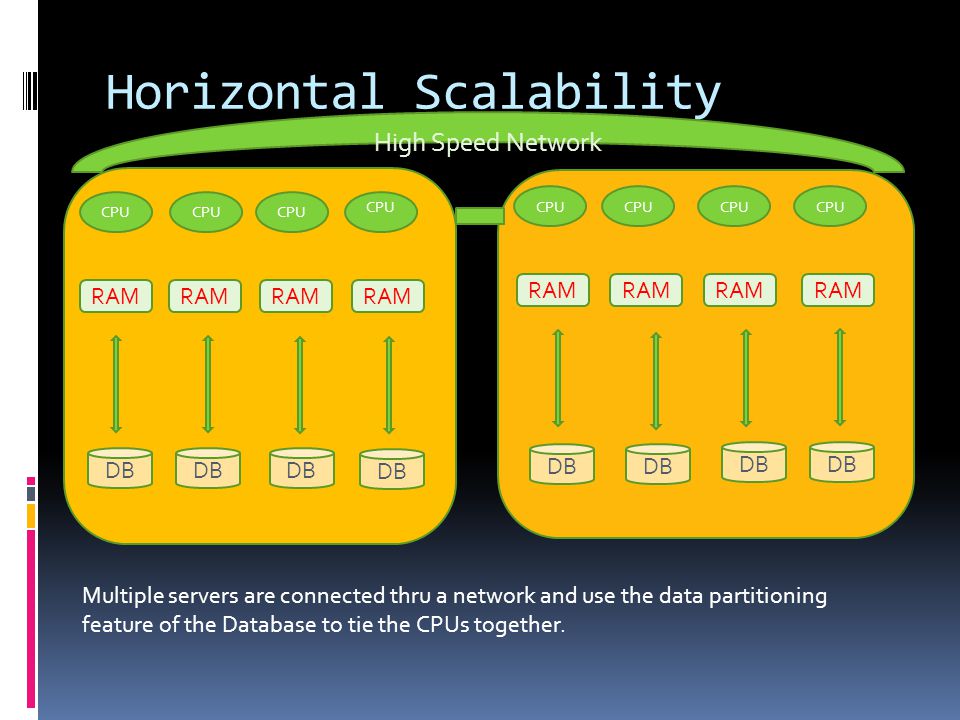 Horizontal Scalability

High Speed Network

CPU CPU CPU CPU

RAM RAM RAM RAM

DB DB DB DB

CPU CPU CPU CPU

RAM RAM RAM RAM

DB DB DB DB

Multiple servers are connected thru a network and use the data partitioning feature of the Database to tie the CPUs together.